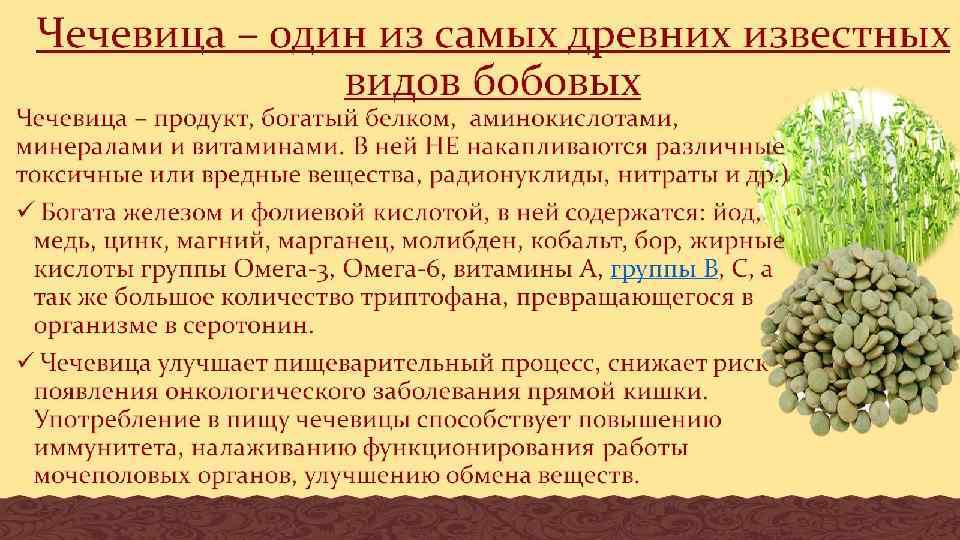 Чечевица – один из самых древних известных видов бобовых

Чечевица – продукт, богатый белком, аминокислотами, минералами и витаминами. В ней НЕ накапливаются различные токсичные или вредные вещества, радионуклиды, нитраты и др.)

✓ Богата железом и фолиевой кислотой, в ней содержатся: йод, медь, цинк, магний, марганец, молибден, кобальт, бор, жирные кислоты группы Омега-3, Омега-6, витамины А, группы В, С, а так же большое количество триптофана, превращающегося в организме в серотонин.

✓ Чечевица улучшает пищеварительный процесс, снижает риск появления онкологического заболевания прямой кишки. Употребление в пищу чечевицы способствует повышению иммунитета, налаживанию функционирования работы мочеполовых органов, улучшению обмена веществ.